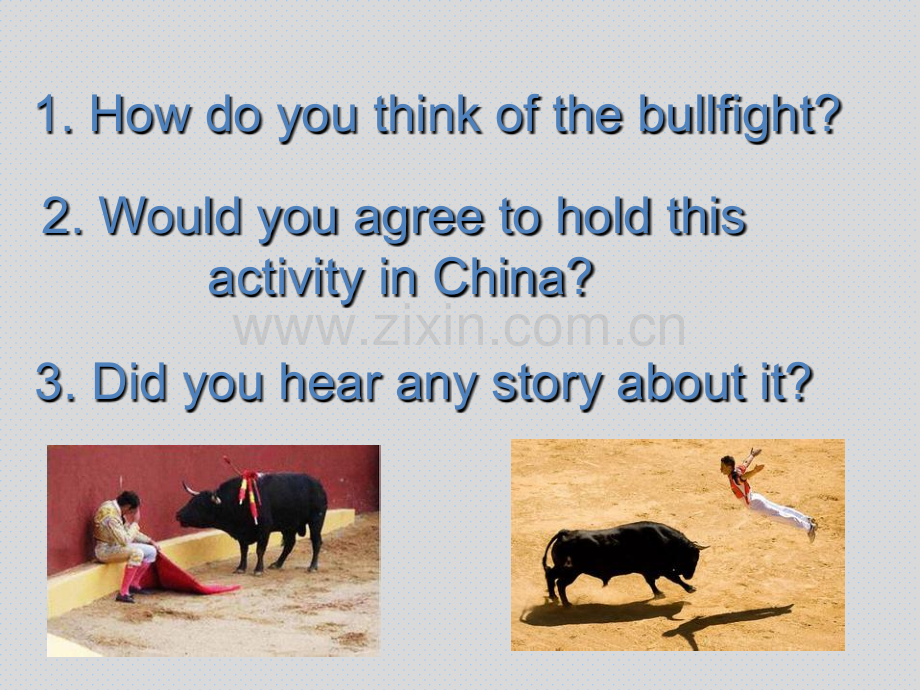 1. How do you think of the bullfight?

2. Would you agree to hold this activity in China?

www.zixin.com.cn

3. Did you hear any story about it?